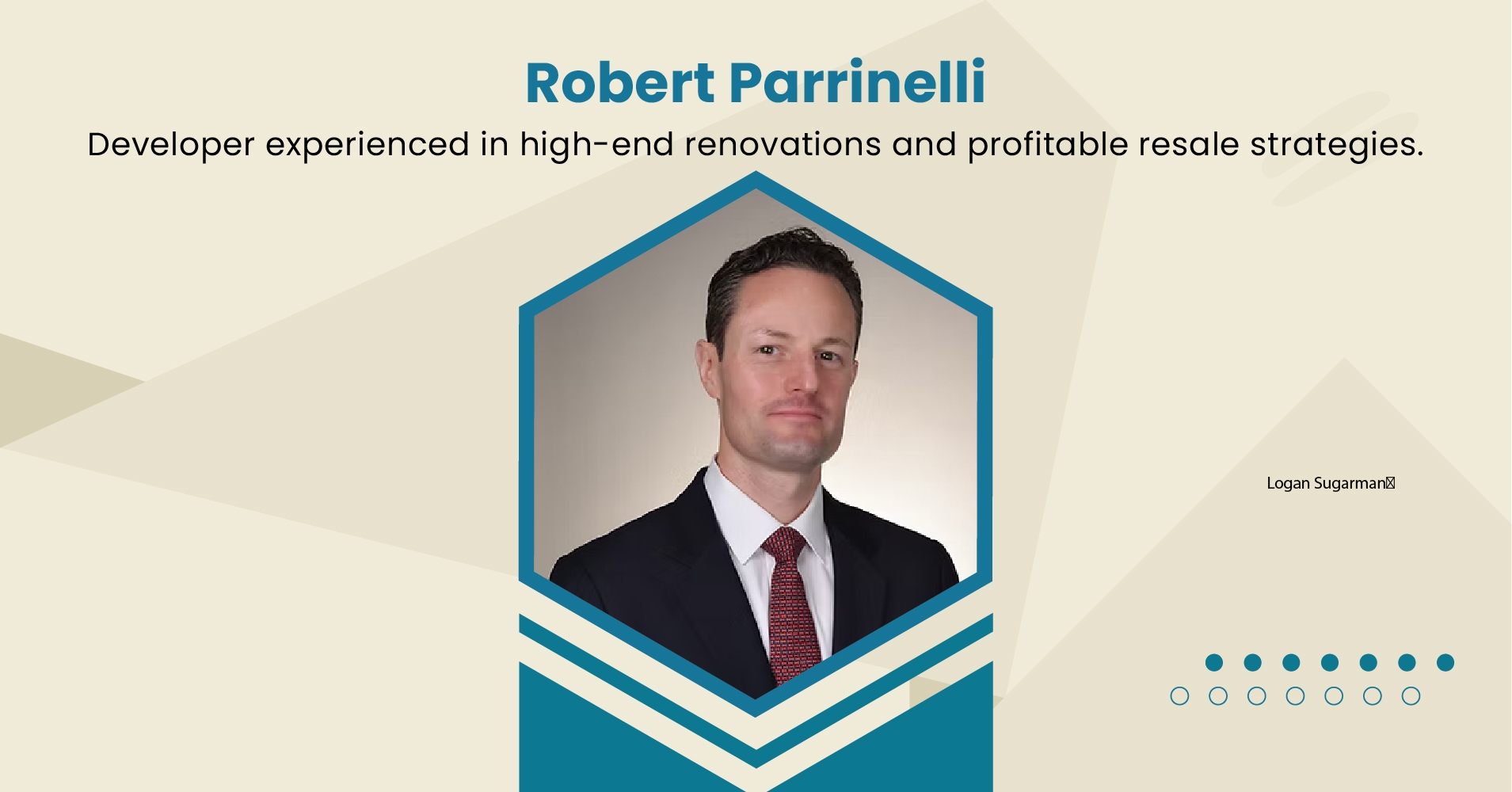 Robert Parrinelli

Developer experienced in high-end renovations and profitable resale strategies.

Logan Sugarman